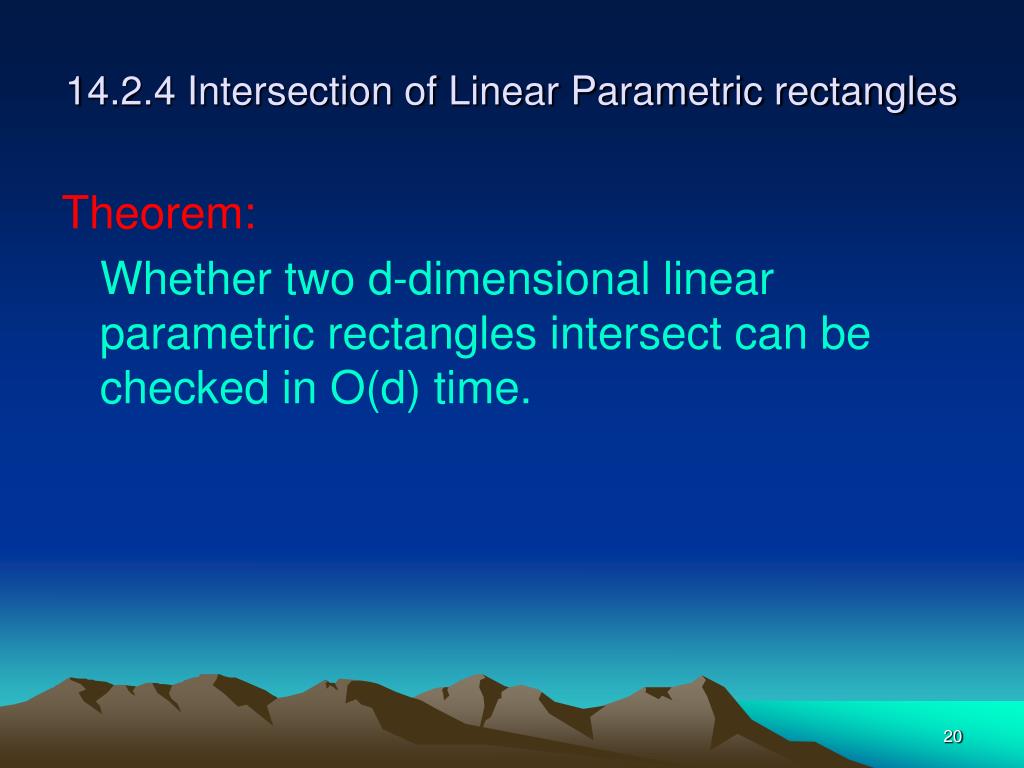 14.2.4 Intersection of Linear Parametric rectangles

Theorem:

Whether two d-dimensional linear parametric rectangles intersect can be checked in O(d) time.

20